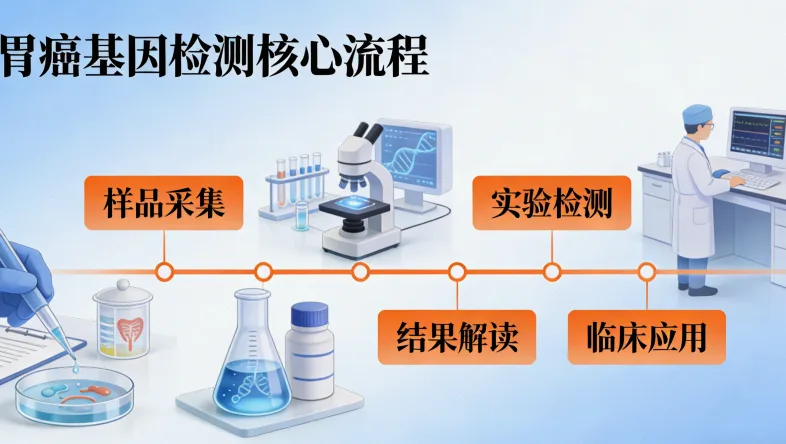 胃癌基因检测核心流程

样品采集

实验检测

结果解读

临床应用